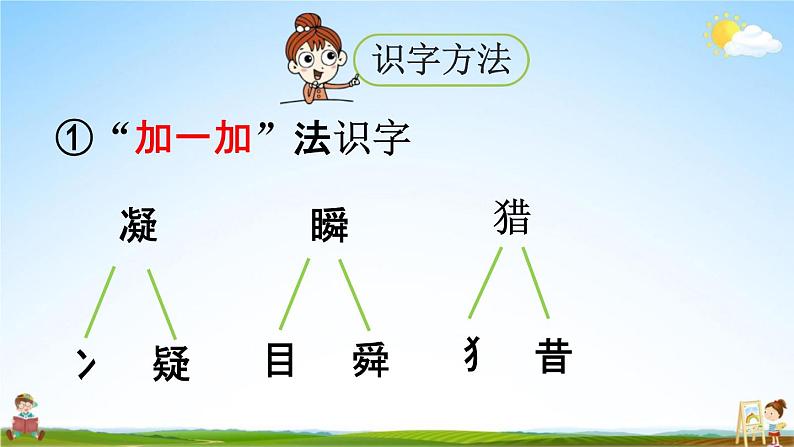 识字方法

①“加一加”法识字

凝
冫 疑

瞬
目 舜

猎
犭 昔